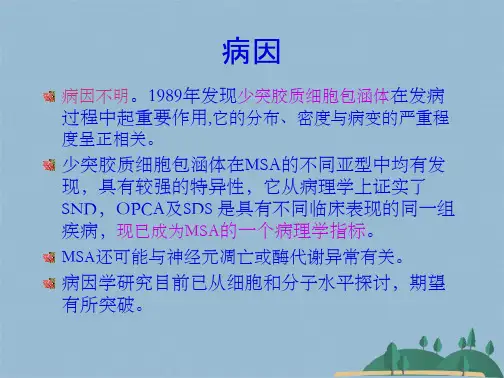 病因

病因不明。1989年发现少突胶质细胞包涵体在发病过程中起重要作用,它的分布、密度与病变的严重程度呈正相关。

少突胶质细胞包涵体在MSA的不同亚型中均有发现，具有较强的特异性，它从病理学上证实了SND，OPCA及SDS 是具有不同临床表现的同一组疾病，现已成为MSA的一个病理学指标。

MSA还可能与神经元凋亡或酶代谢异常有关。

病因学研究目前已从细胞和分子水平探讨，期望有所突破。